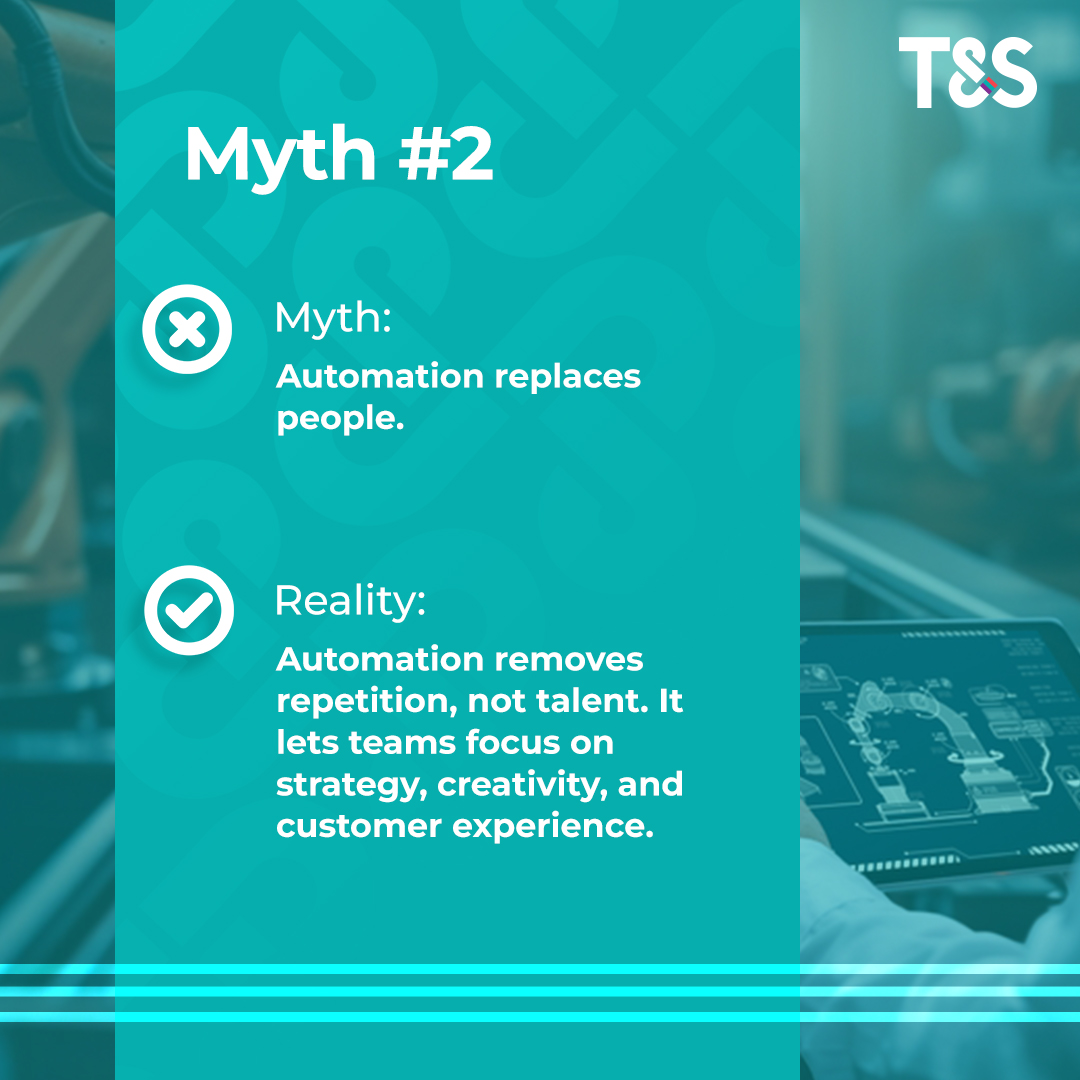 T&S

Myth #2

Myth:
Automation replaces people.

Reality:
Automation removes repetition, not talent. It lets teams focus on strategy, creativity, and customer experience.